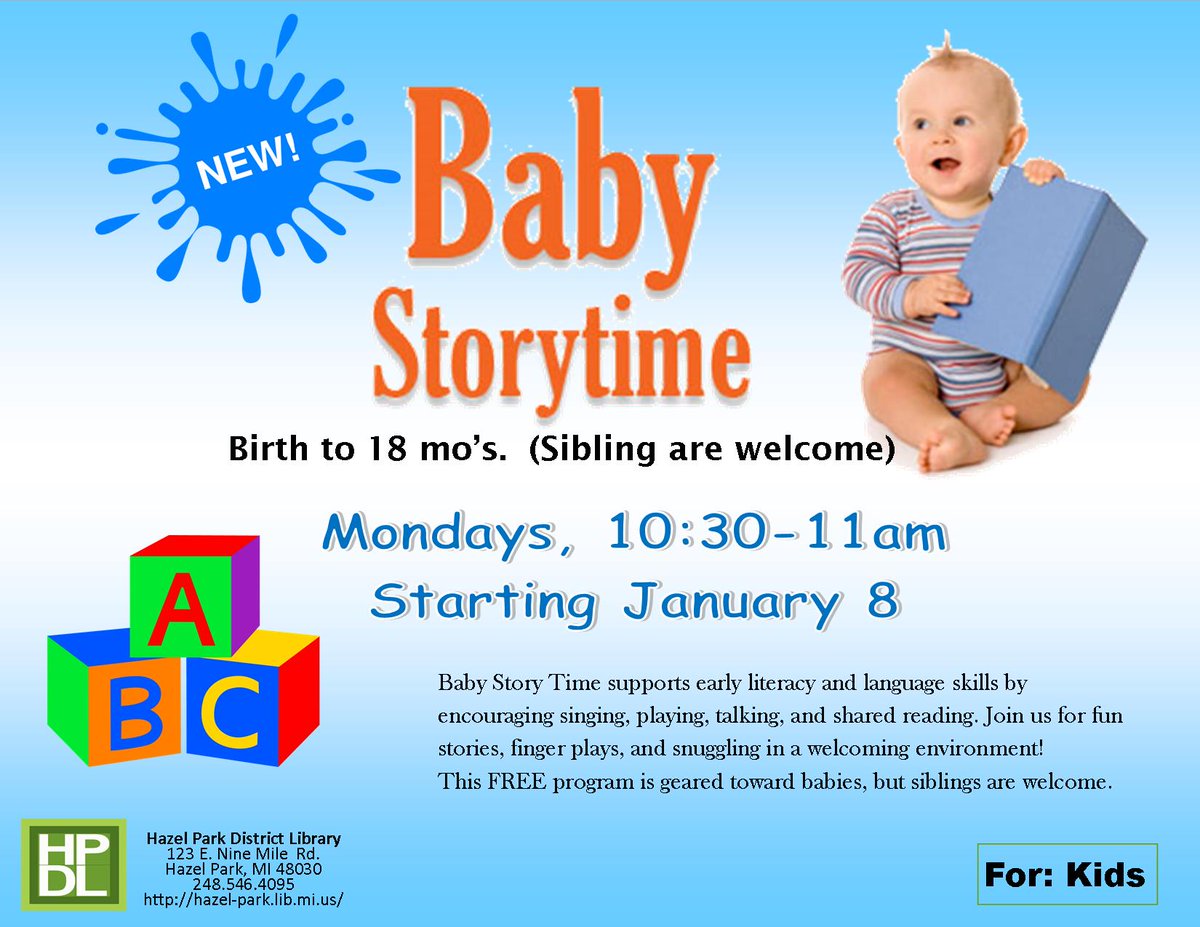 NEW!

Baby Storytime

Birth to 18 mo's. (Sibling are welcome)

Mondays, 10:30-11am
Starting January 8

A
B C

Baby Story Time supports early literacy and language skills by encouraging singing, playing, talking, and shared reading. Join us for fun stories, finger plays, and snuggling in a welcoming environment! This FREE program is geared toward babies, but siblings are welcome.

HP
DL

Hazel Park District Library
123 E. Nine Mile Rd.
Hazel Park, MI 48030
248.546.4095
http://hazel-park.lib.mi.us/

For: Kids